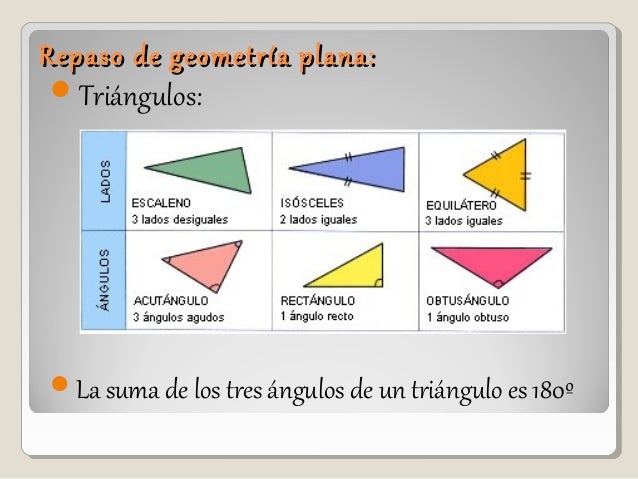 Repaso de geometría plana:

Triángulos:

| LADOS | ESCALENO 3 lados desiguales | ISÓSCELES 2 lados iguales | EQUILÁTERO 3 lados iguales |
|---|---|---|---|
| ÁNGULOS | ACUTÁNGULO 3 ángulos agudos | RECTÁNGULO 1 ángulo recto | OBTUSÁNGULO 1 ángulo obtuso |

La suma de los tres ángulos de un triángulo es 180º